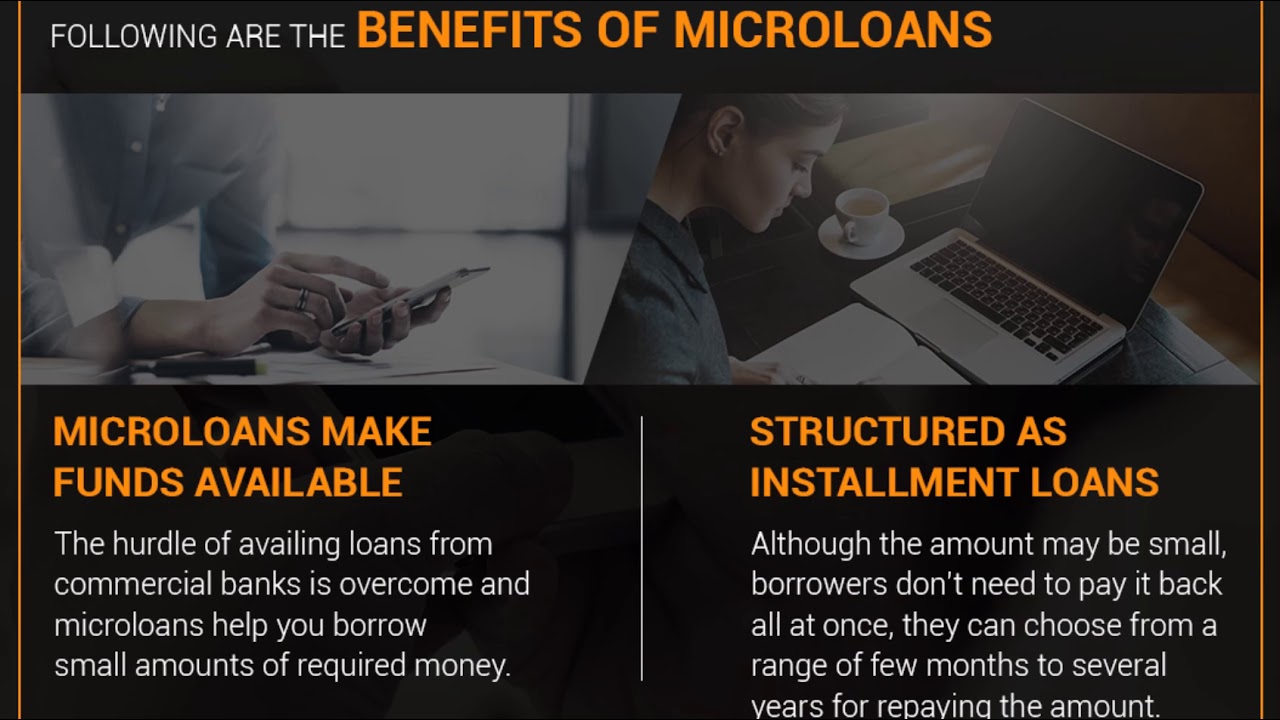 FOLLOWING ARE THE BENEFITS OF MICROLOANS

MICROLOANS MAKE FUNDS AVAILABLE

The hurdle of availing loans from commercial banks is overcome and microloans help you borrow small amounts of required money.

STRUCTURED AS INSTALLMENT LOANS

Although the amount may be small, borrowers don't need to pay it back all at once, they can choose from a range of few months to several years for repaying the amount.